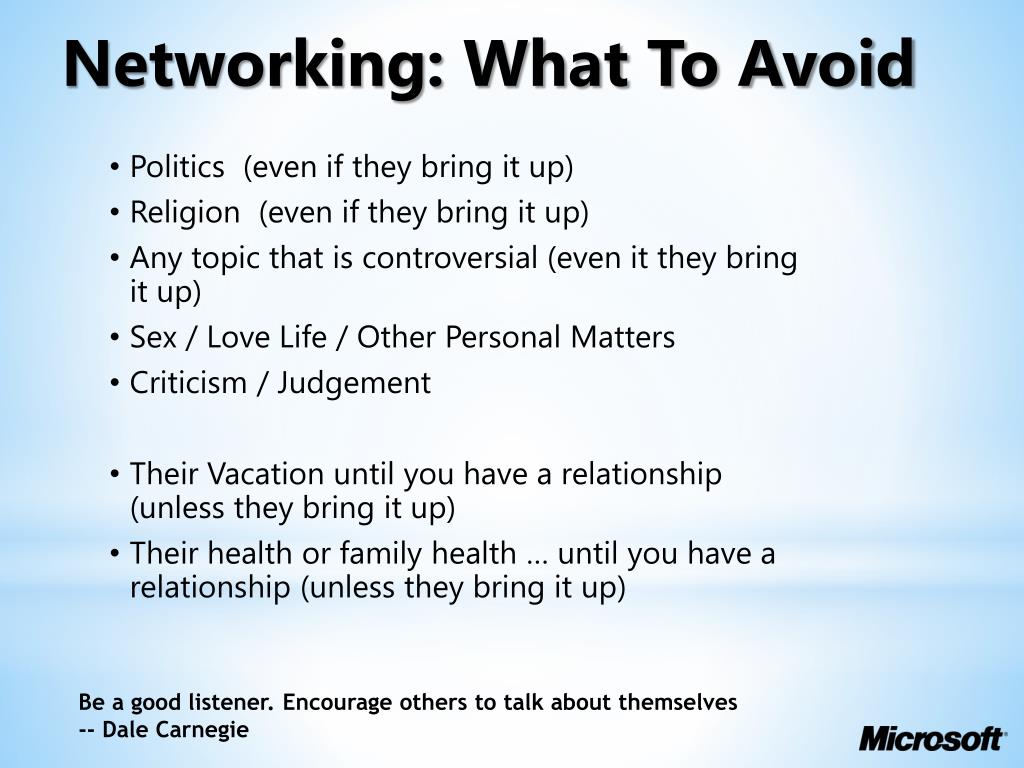 Networking: What To Avoid

• Politics (even if they bring it up)
• Religion (even if they bring it up)
• Any topic that is controversial (even it they bring it up)
• Sex / Love Life / Other Personal Matters
• Criticism / Judgement

• Their Vacation until you have a relationship (unless they bring it up)
• Their health or family health … until you have a relationship (unless they bring it up)

Be a good listener. Encourage others to talk about themselves
-- Dale Carnegie

Microsoft